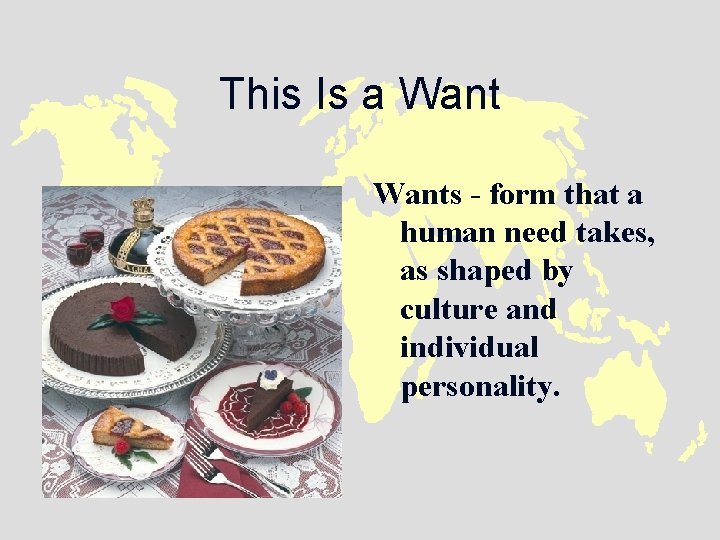 This Is a Want

Wants - form that a human need takes, as shaped by culture and individual personality.